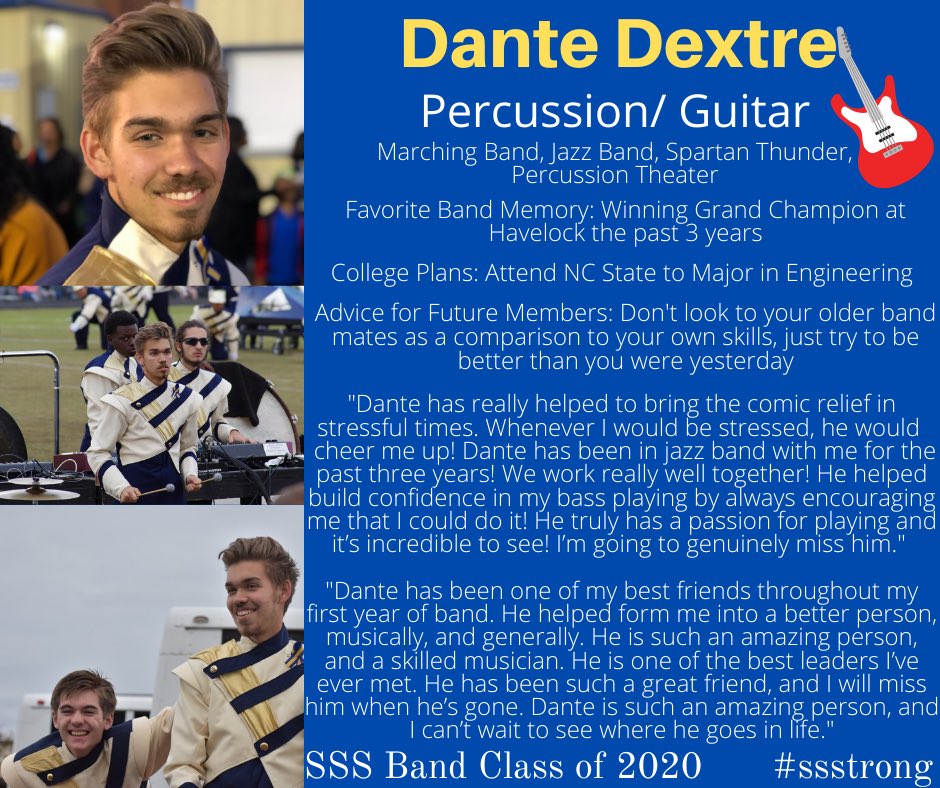 Dante Dextre

Percussion/ Guitar

Marching Band, Jazz Band, Spartan Thunder, Percussion Theater

Favorite Band Memory: Winning Grand Champion at Havelock the past 3 years

College Plans: Attend NC State to Major in Engineering

Advice for Future Members: Don't look to your older band mates as a comparison to your own skills, just try to be better than you were yesterday

"Dante has really helped to bring the comic relief in stressful times. Whenever I would be stressed, he would cheer me up! Dante has been in jazz band with me for the past three years! We work really well together! He helped build confidence in my bass playing by always encouraging me that I could do it! He truly has a passion for playing and it's incredible to see! I'm going to genuinely miss him."

"Dante has been one of my best friends throughout my first year of band. He helped form me into a better person, musically, and generally. He is such an amazing person, and a skilled musician. He is one of the best leaders I've ever met. He has been such a great friend, and I will miss him when he's gone. Dante is such an amazing person, and I can't wait to see where he goes in life."

SSS Band Class of 2020 #ssstrong